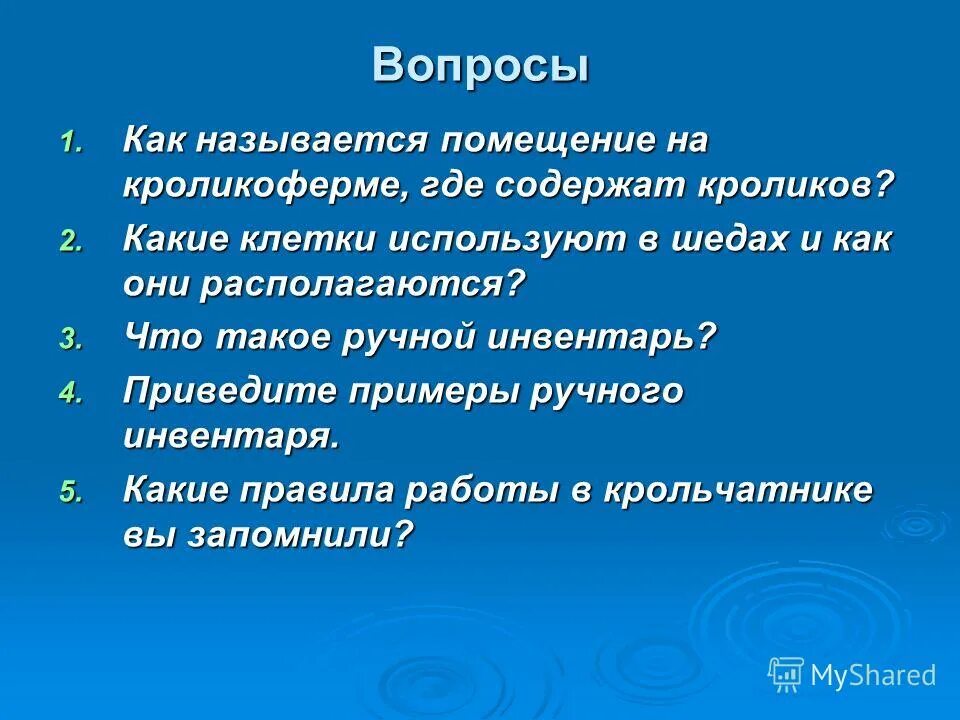 Вопросы

1. Как называется помещение на кроликоферме, где содержат кроликов?
2. Какие клетки используют в шедах и как они располагаются?
3. Что такое ручной инвентарь?
4. Приведите примеры ручного инвентаря.
5. Какие правила работы в крольчатнике вы запомнили?

MyShared